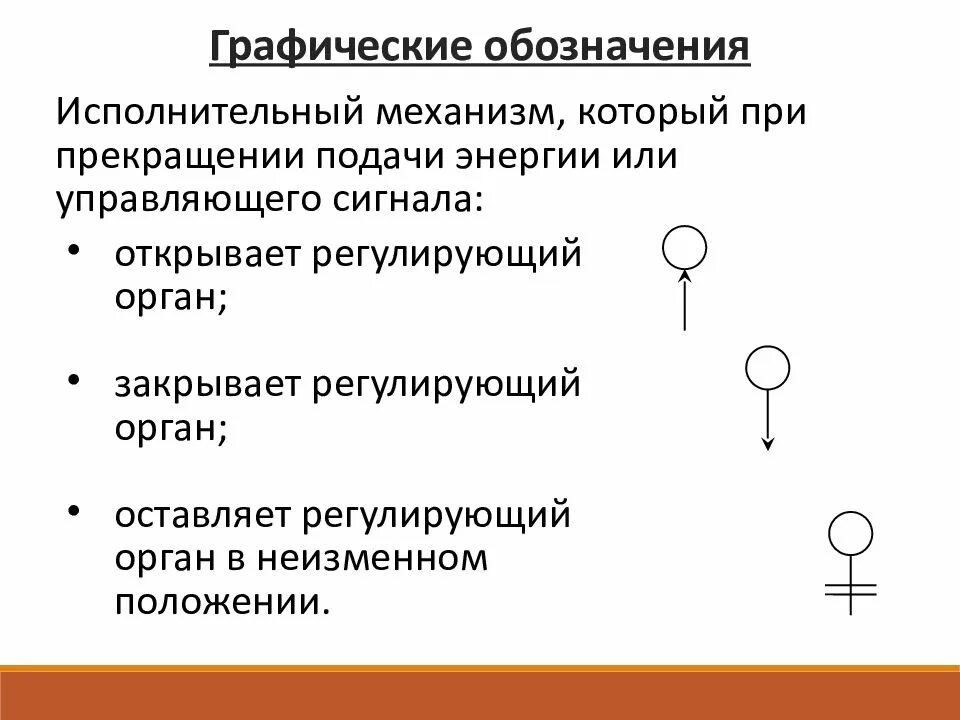 Графические обозначения

Исполнительный механизм, который при прекращении подачи энергии или управляющего сигнала:

• открывает регулирующий орган;

• закрывает регулирующий орган;

• оставляет регулирующий орган в неизменном положении.